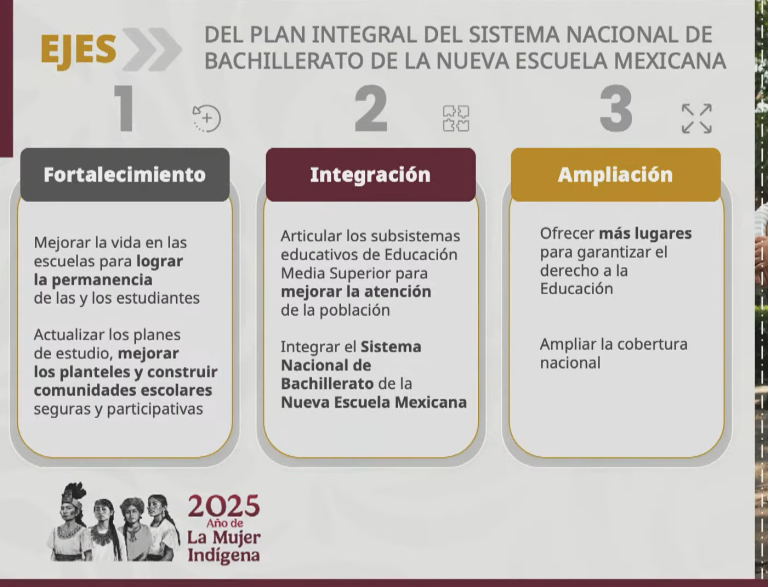 EJES

DEL PLAN INTEGRAL DEL SISTEMA NACIONAL DE BACHILLERATO DE LA NUEVA ESCUELA MEXICANA

1

Fortalecimiento

Mejorar la vida en las escuelas para lograr la permanencia de las y los estudiantes

Actualizar los planes de estudio, mejorar los planteles y construir comunidades escolares seguras y participativas

2

Integración

Articular los subsistemas educativos de Educación Media Superior para mejorar la atención de la población

Integrar el Sistema Nacional de Bachillerato de la Nueva Escuela Mexicana

3

Ampliación

Ofrecer más lugares para garantizar el derecho a la Educación

Ampliar la cobertura nacional

2025 Año de La Mujer Indígena